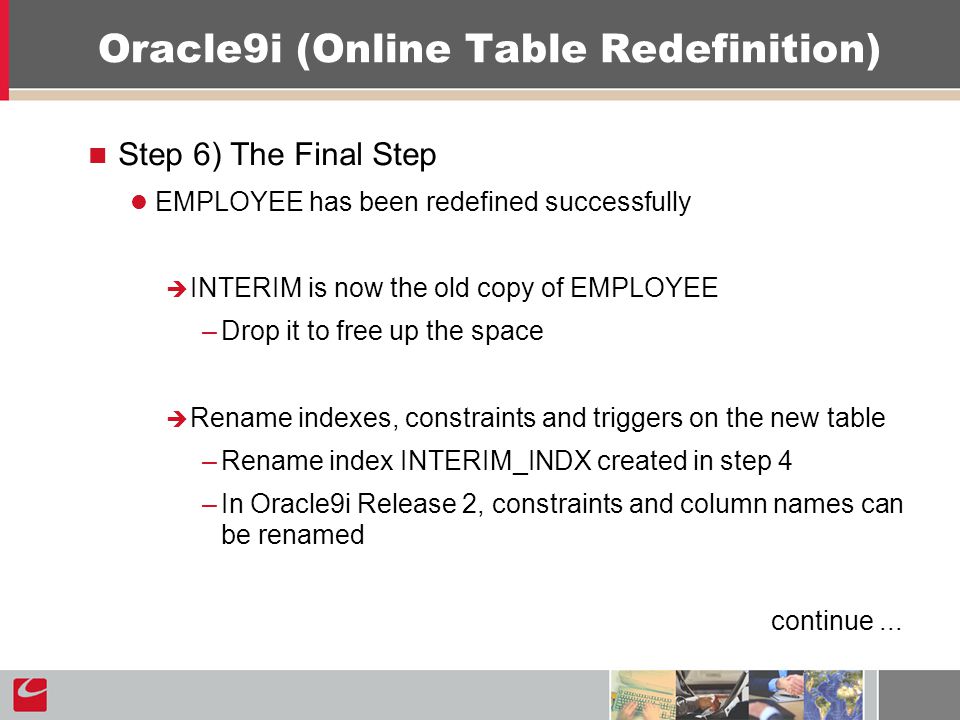 Oracle9i (Online Table Redefinition)

Step 6) The Final Step

EMPLOYEE has been redefined successfully

INTERIM is now the old copy of EMPLOYEE

– Drop it to free up the space

Rename indexes, constraints and triggers on the new table

– Rename index INTERIM_INDX created in step 4

– In Oracle9i Release 2, constraints and column names can be renamed

continue ...